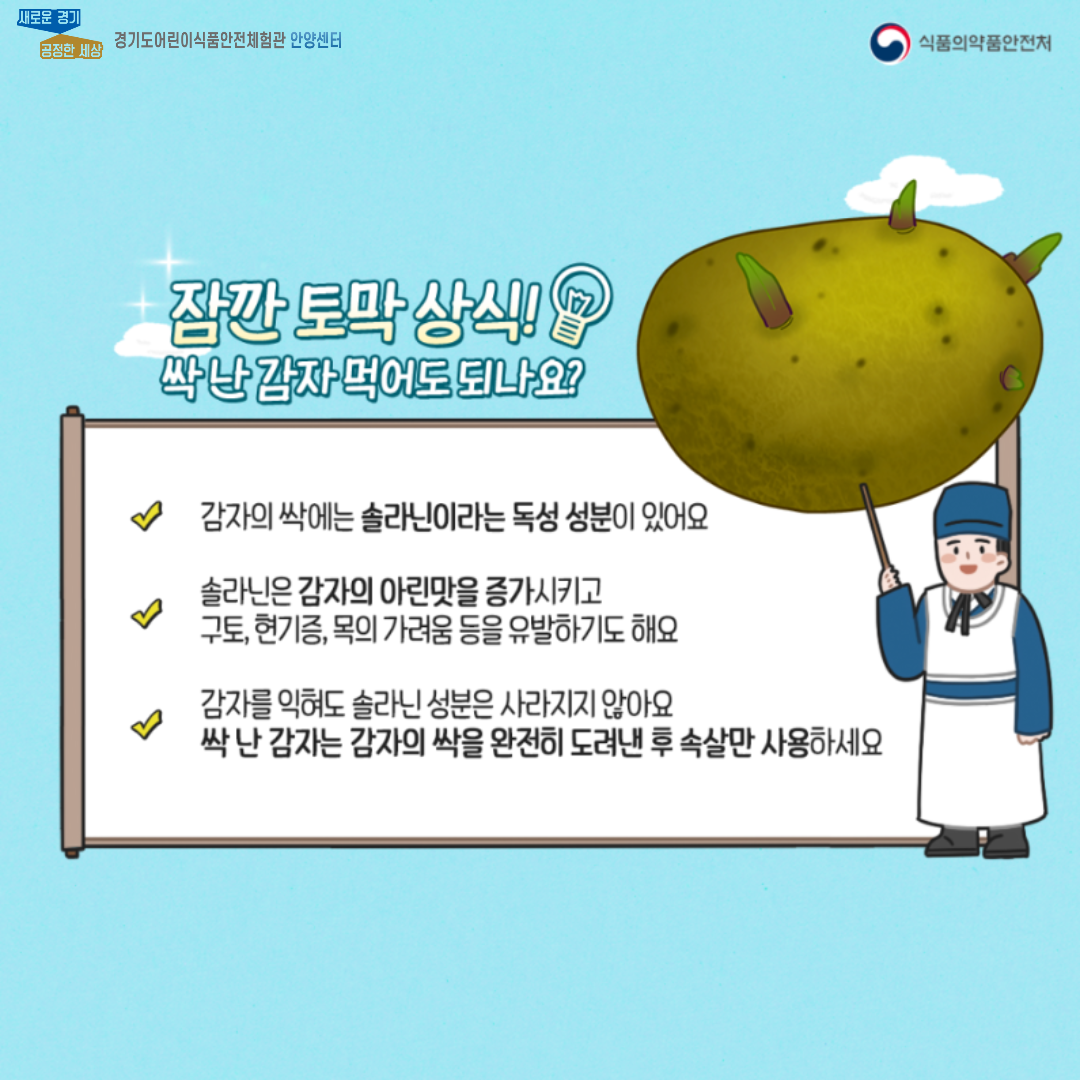 새로운 경기
공정한 세상
경기도어린이식품안전체험관 안양센터

식품의약품안전처

잠깐 토막 상식!
싹 난 감자 먹어도 되나요?

감자의 싹에는 솔라닌이라는 독성 성분이 있어요

솔라닌은 감자의 아린맛을 증가시키고
구토, 현기증, 목의 가려움 등을 유발하기도 해요

감자를 익혀도 솔라닌 성분은 사라지지 않아요
싹 난 감자는 감자의 싹을 완전히 도려낸 후 속살만 사용하세요